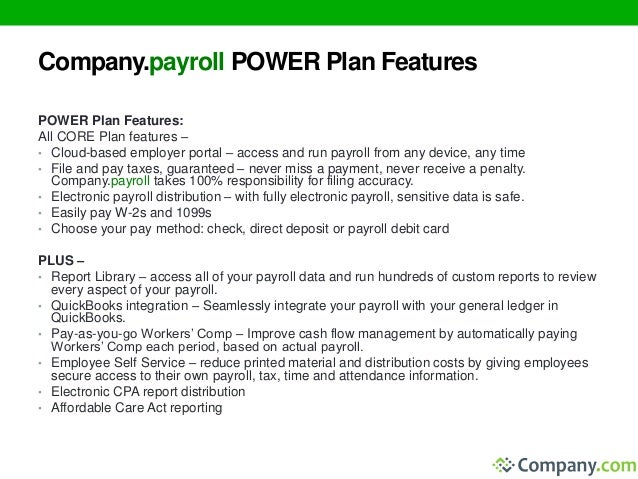 Company.payroll POWER Plan Features

POWER Plan Features:
All CORE Plan features –
• Cloud-based employer portal – access and run payroll from any device, any time
• File and pay taxes, guaranteed – never miss a payment, never receive a penalty. Company.payroll takes 100% responsibility for filing accuracy.
• Electronic payroll distribution – with fully electronic payroll, sensitive data is safe.
• Easily pay W-2s and 1099s
• Choose your pay method: check, direct deposit or payroll debit card

PLUS –
• Report Library – access all of your payroll data and run hundreds of custom reports to review every aspect of your payroll.
• QuickBooks integration – Seamlessly integrate your payroll with your general ledger in QuickBooks.
• Pay-as-you-go Workers' Comp – Improve cash flow management by automatically paying Workers' Comp each period, based on actual payroll.
• Employee Self Service – reduce printed material and distribution costs by giving employees secure access to their own payroll, tax, time and attendance information.
• Electronic CPA report distribution
• Affordable Care Act reporting

Company.com